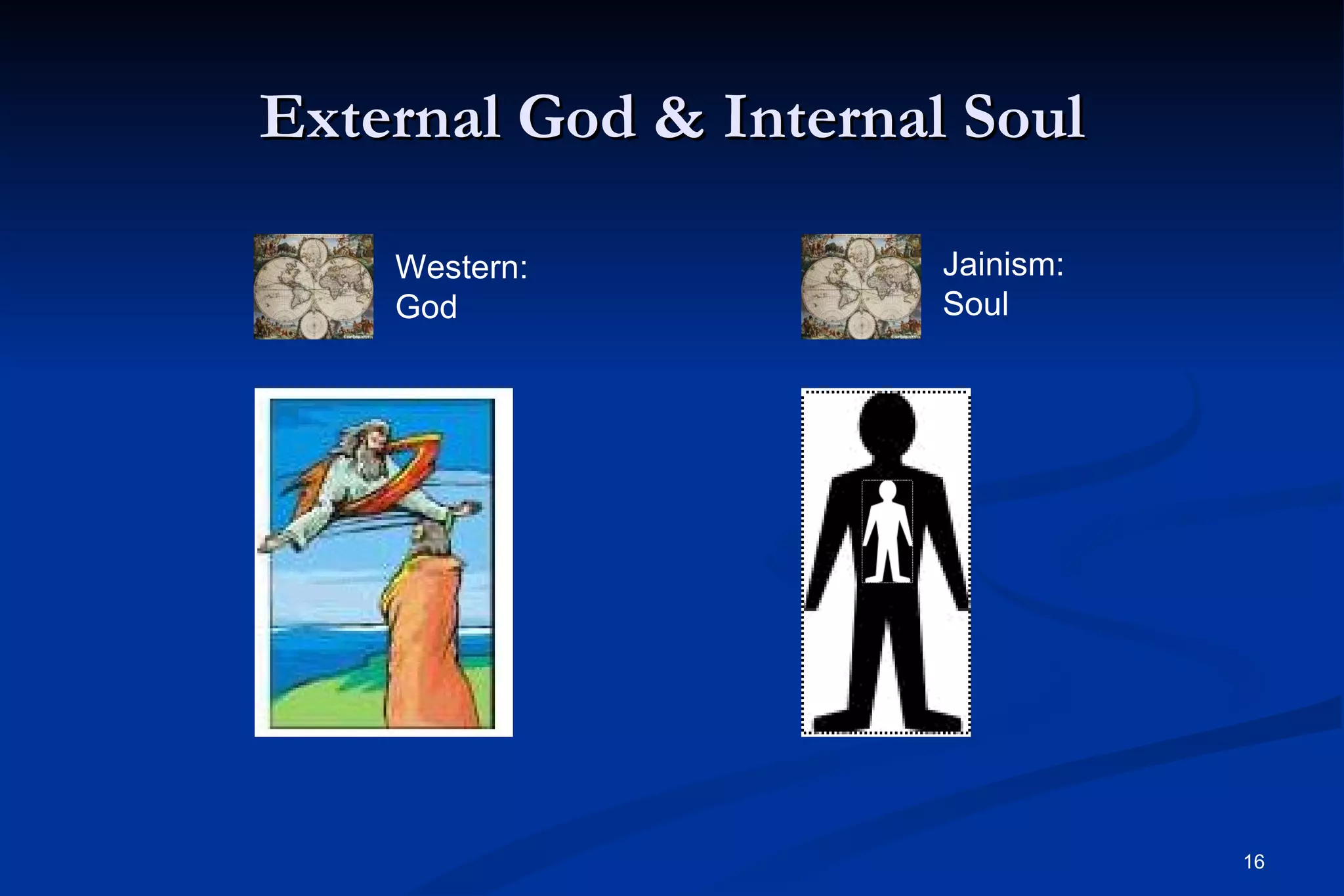 External God & Internal Soul

Western:
God

Jainism:
Soul

16